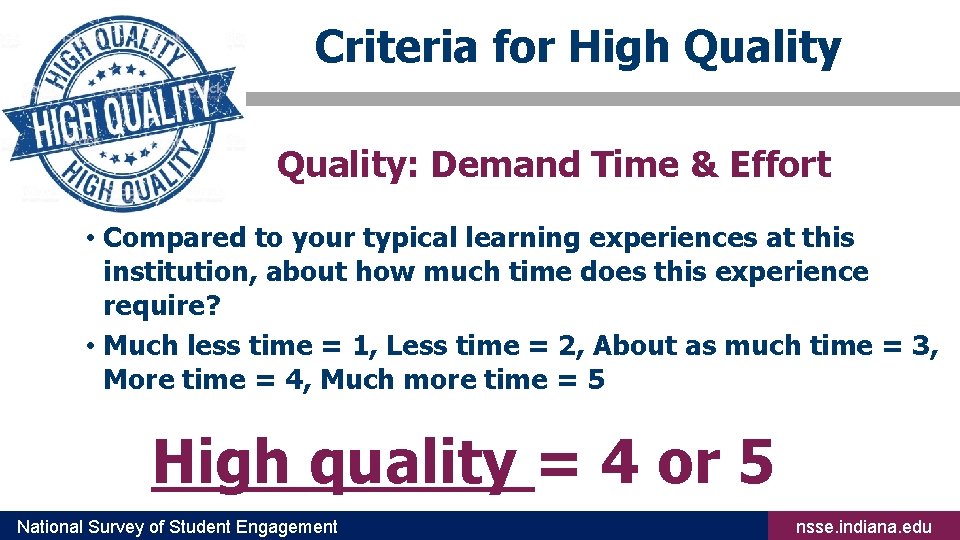 HIGH QUALITY
HIGH QUALITY
HIGH QUALITY

Criteria for High Quality

Quality: Demand Time & Effort

• Compared to your typical learning experiences at this institution, about how much time does this experience require?
• Much less time = 1, Less time = 2, About as much time = 3, More time = 4, Much more time = 5

High quality = 4 or 5

National Survey of Student Engagement

nsse.indiana.edu